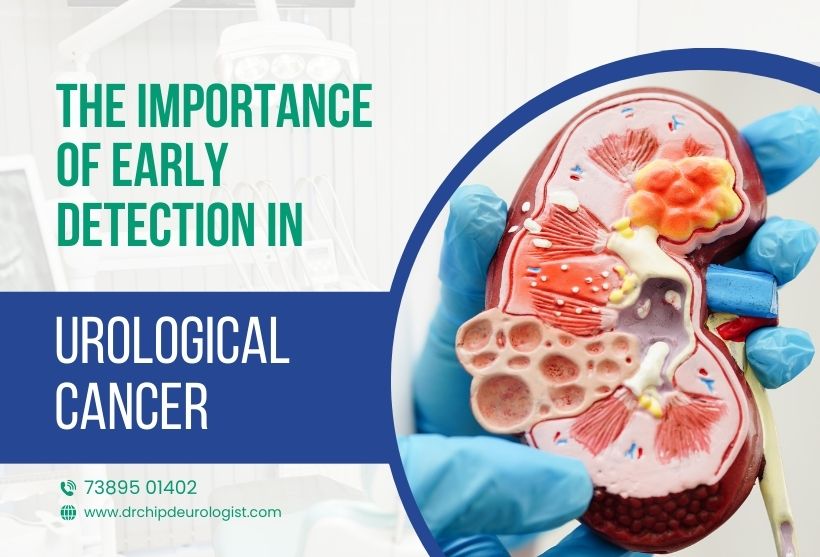 THE IMPORTANCE OF EARLY DETECTION IN

UROLOGICAL CANCER

73895 01402

www.drchipdeurologist.com